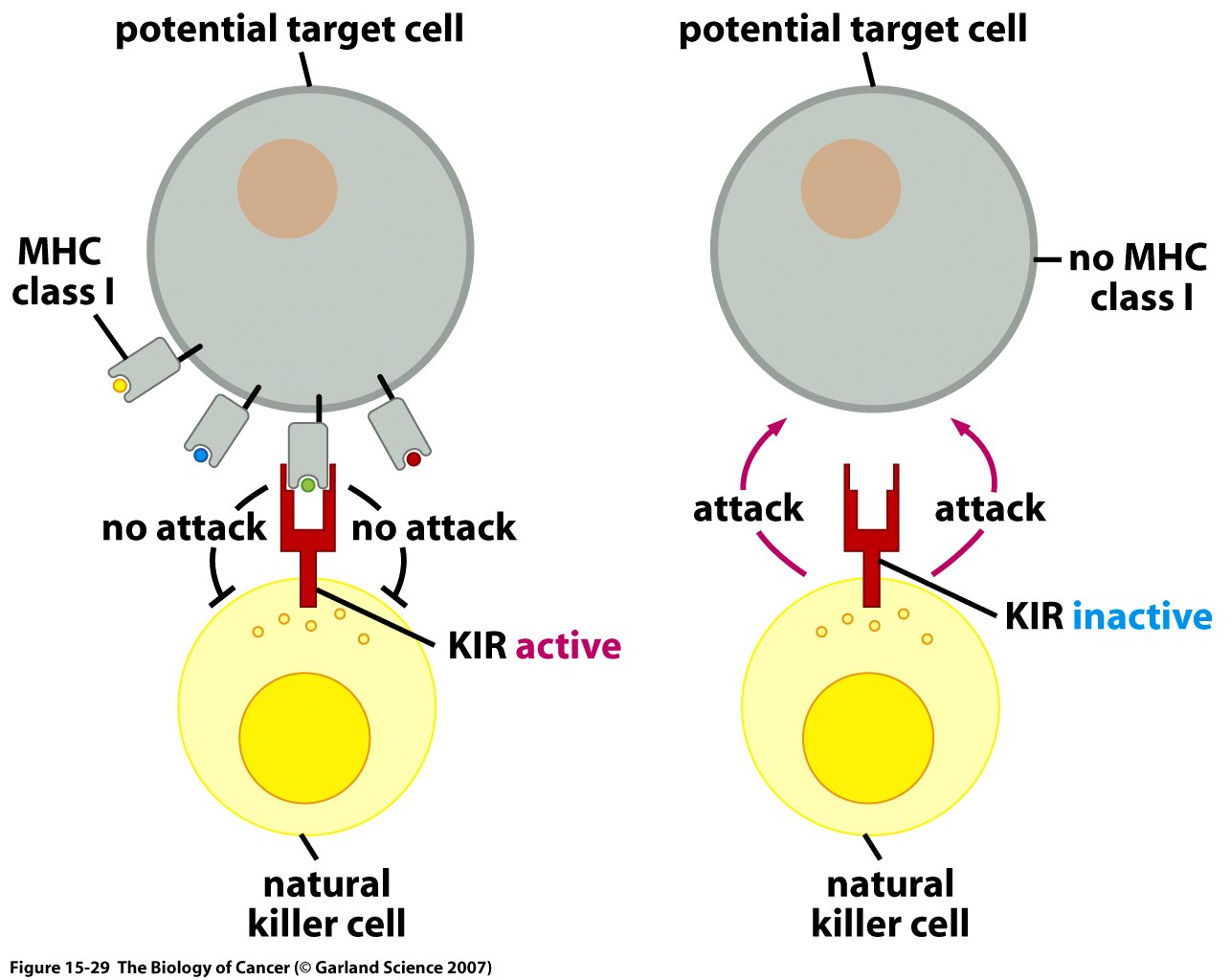 potential target cell

MHC class I

no attack

no attack

KIR active

natural killer cell

potential target cell

no MHC class I

attack

attack

KIR inactive

natural killer cell

Figure 15-29 The Biology of Cancer (© Garland Science 2007)